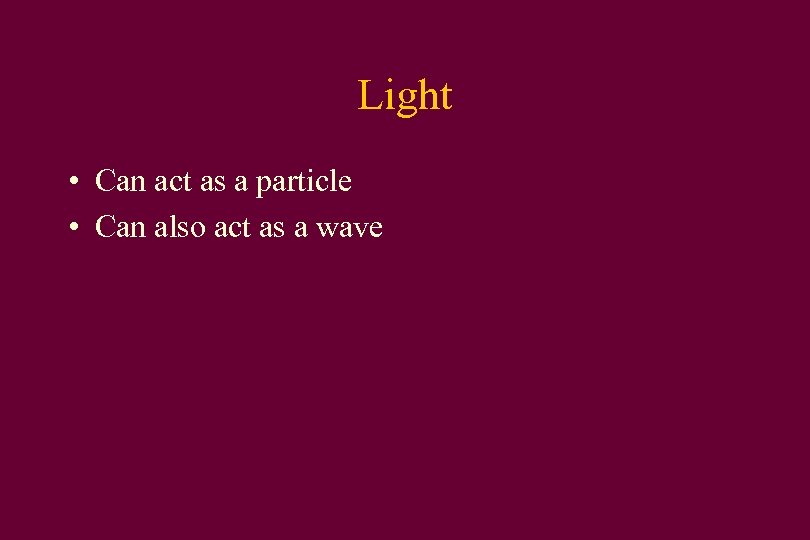 Light

• Can act as a particle
• Can also act as a wave